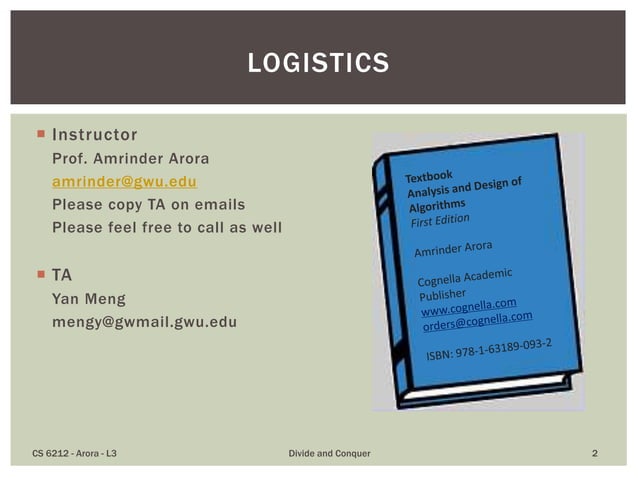 LOGISTICS

Instructor
Prof. Amrinder Arora
amrinder@gwu.edu
Please copy TA on emails
Please feel free to call as well

TA
Yan Meng
mengy@gwmail.gwu.edu

Textbook
Analysis and Design of Algorithms
First Edition

Amrinder Arora

Cognella Academic Publisher
www.cognella.com
orders@cognella.com

ISBN: 978-1-63189-093-2

CS 6212 - Arora - L3

Divide and Conquer

2